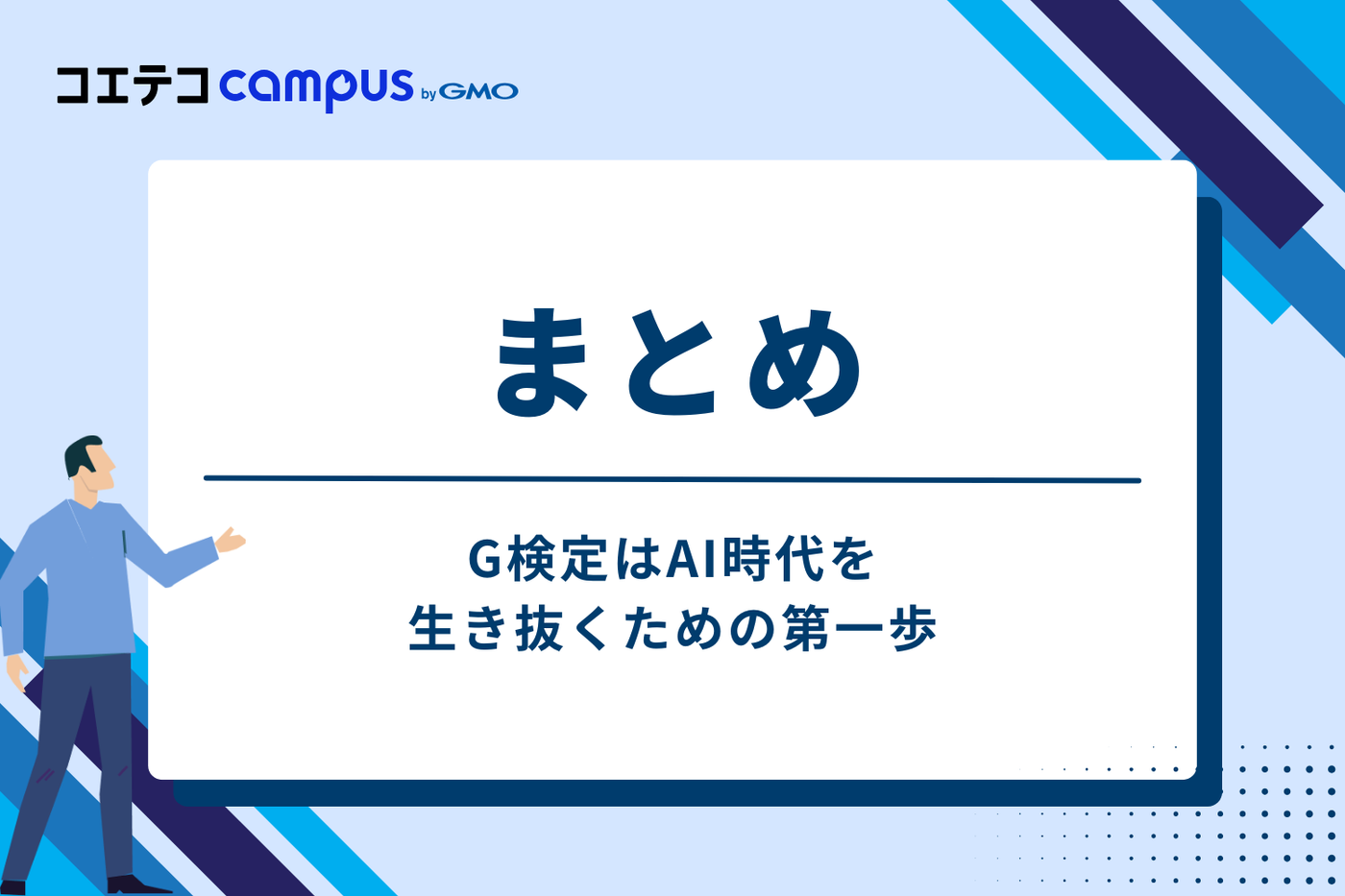 コエテコ campus by GMO

まとめ

G検定はAI時代を
生き抜くための第一歩